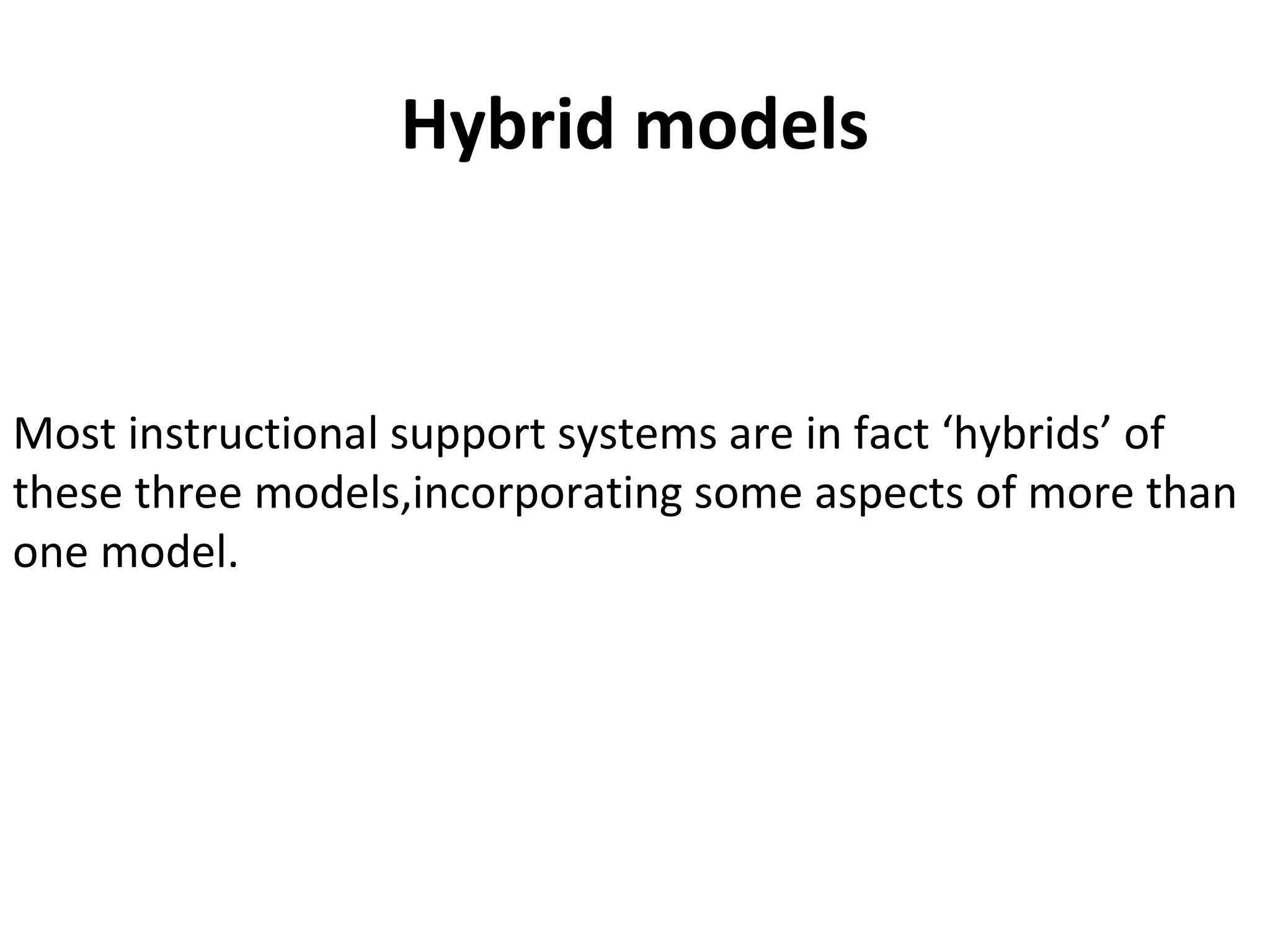 Hybrid models

Most instructional support systems are in fact ‘hybrids’ of these three models,incorporating some aspects of more than one model.